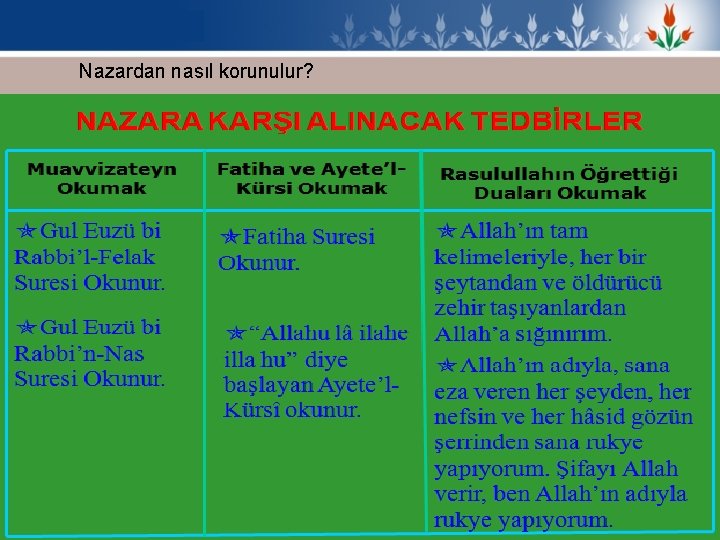 Nazardan nasıl korunulur?

NAZARA KARŞI ALINACAK TEDBİRLER

| Muavvizateyn Okumak | Fatiha ve Ayete'l-Kürsi Okumak | Rasulullahın Öğrettiği Duaları Okumak |
|---|---|---|
| ✯Gul Euzü bi Rabbi'l-Felak Suresi Okunur. ✯Gul Euzü bi Rabbi'n-Nas Suresi Okunur. | ✯Fatiha Suresi Okunur. ✯"Allahu lâ ilahe illa hu" diye başlayan Ayete'l-Kürsî okunur. | ✯Allah'ın tam kelimeleriyle, her bir şeytandan ve öldürücü zehir taşıyanlardan Allah'a sığınırım. ✯Allah'ın adıyla, sana eza veren her şeyden, her nefsin ve her hâsid gözün şerrinden sana rukye yapıyorum. Şifayı Allah verir, ben Allah'ın adıyla rukye yapıyorum. |